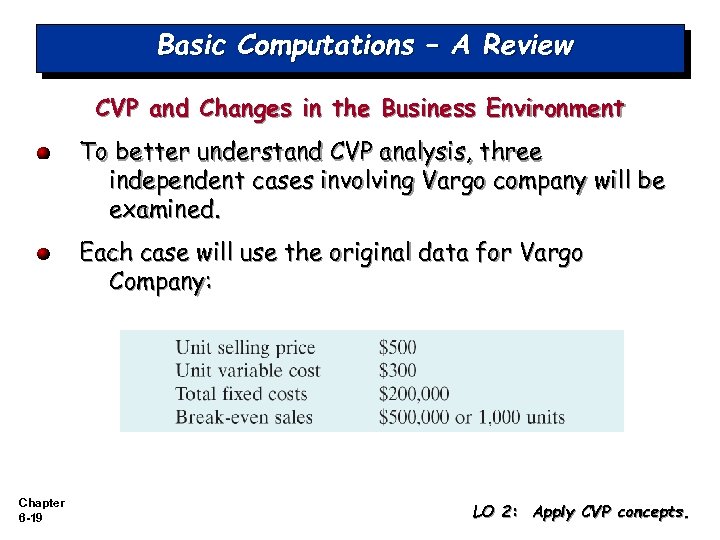 Basic Computations – A Review

CVP and Changes in the Business Environment

To better understand CVP analysis, three independent cases involving Vargo company will be examined.

Each case will use the original data for Vargo Company:

| | |
|---|---|
| Unit selling price | \$500 |
| Unit variable cost | \$300 |
| Total fixed costs | \$200,000 |
| Break-even sales | \$500,000 or 1,000 units |

Chapter 6-19

LO 2: Apply CVP concepts.